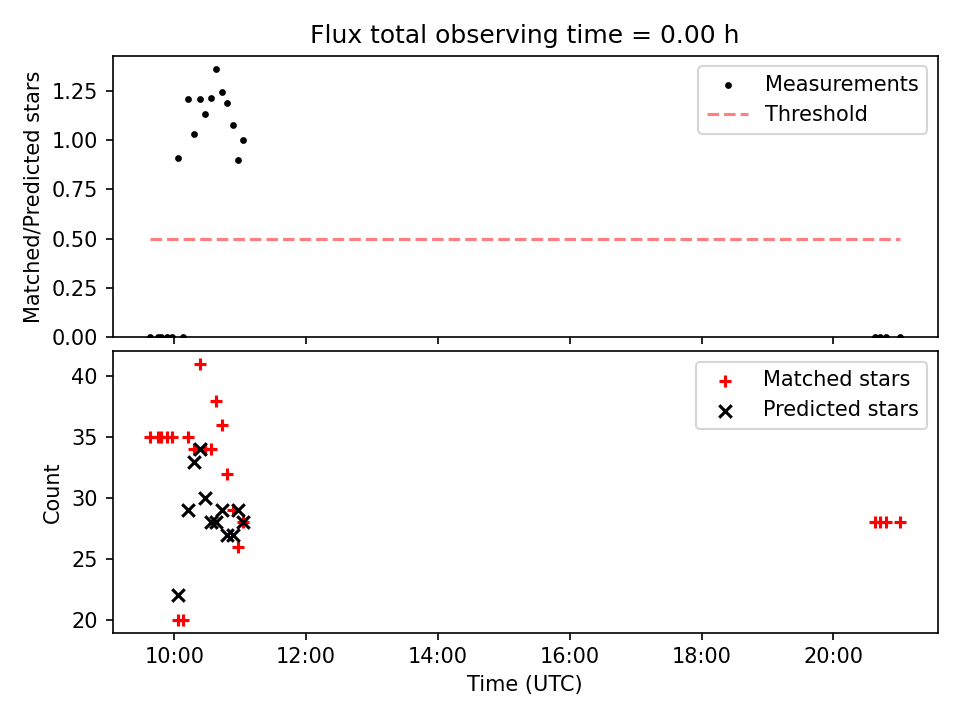 Flux total observing time = 0.00 h

Matched/Predicted stars

1.25
1.00
0.75
0.50
0.25
0.00

Measurements
Threshold

Count

40
35
30
25
20

Matched stars
Predicted stars

10:00
12:00
14:00
16:00
18:00
20:00

Time (UTC)